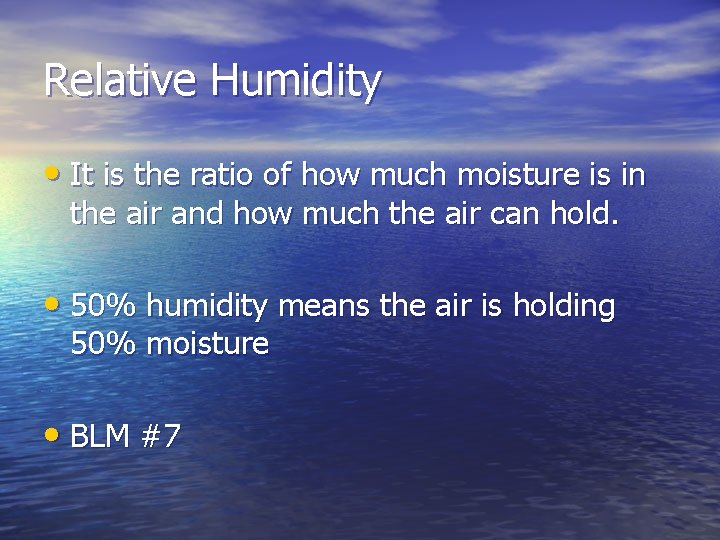 Relative Humidity

• It is the ratio of how much moisture is in the air and how much the air can hold.

• 50% humidity means the air is holding 50% moisture

• BLM #7